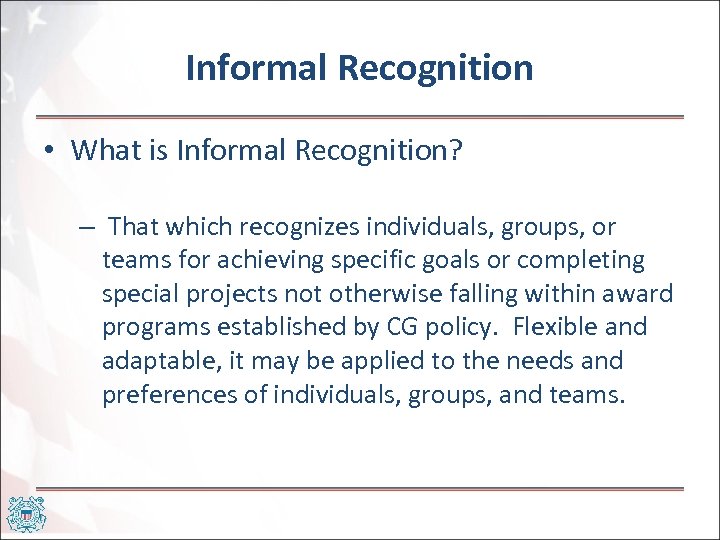 Informal Recognition

• What is Informal Recognition?

– That which recognizes individuals, groups, or teams for achieving specific goals or completing special projects not otherwise falling within award programs established by CG policy. Flexible and adaptable, it may be applied to the needs and preferences of individuals, groups, and teams.